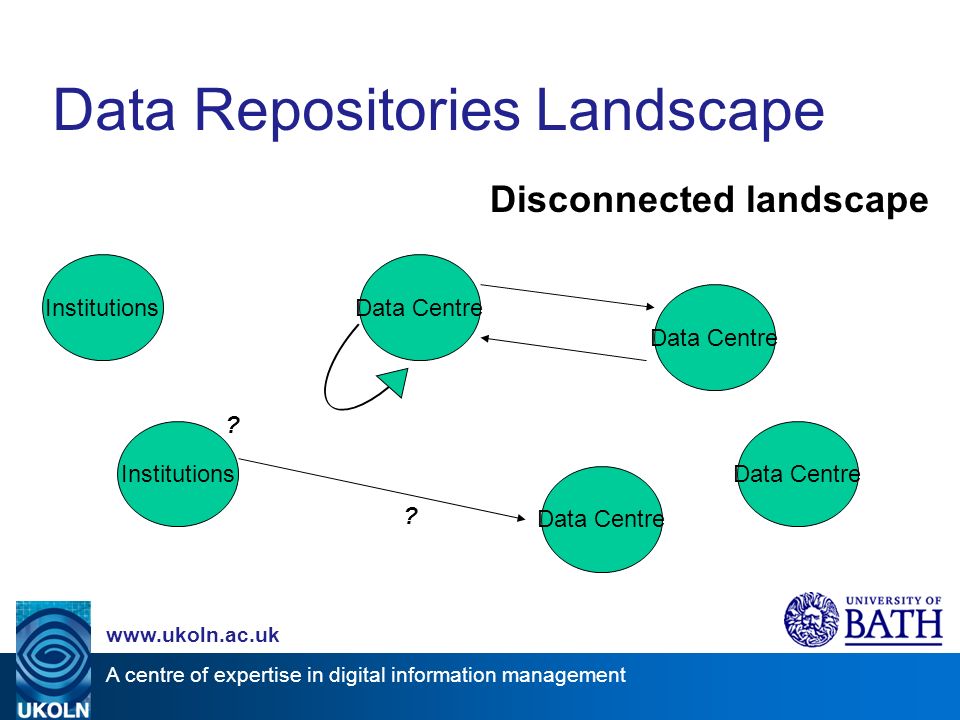 Data Repositories Landscape

Disconnected landscape

Institutions

Data Centre

Data Centre

?

Institutions

Data Centre

?

Data Centre

www.ukoln.ac.uk

UNIVERSITY OF BATH

A centre of expertise in digital information management

UKOLN